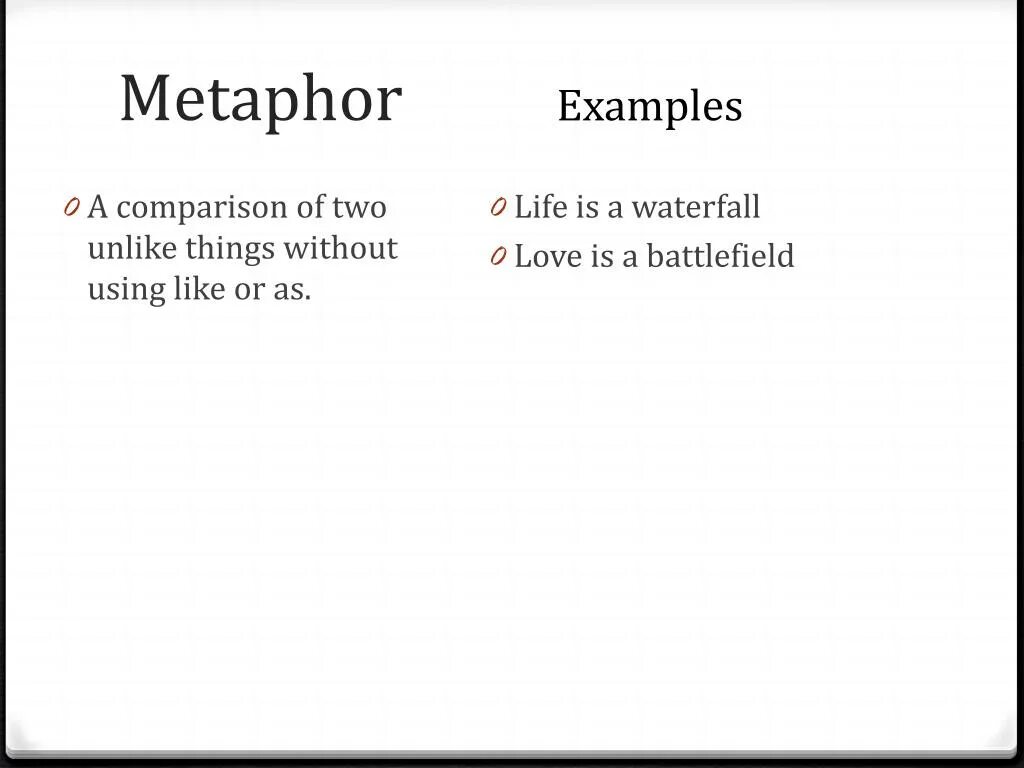 Metaphor

0 A comparison of two unlike things without using like or as.

Examples

0 Life is a waterfall
0 Love is a battlefield